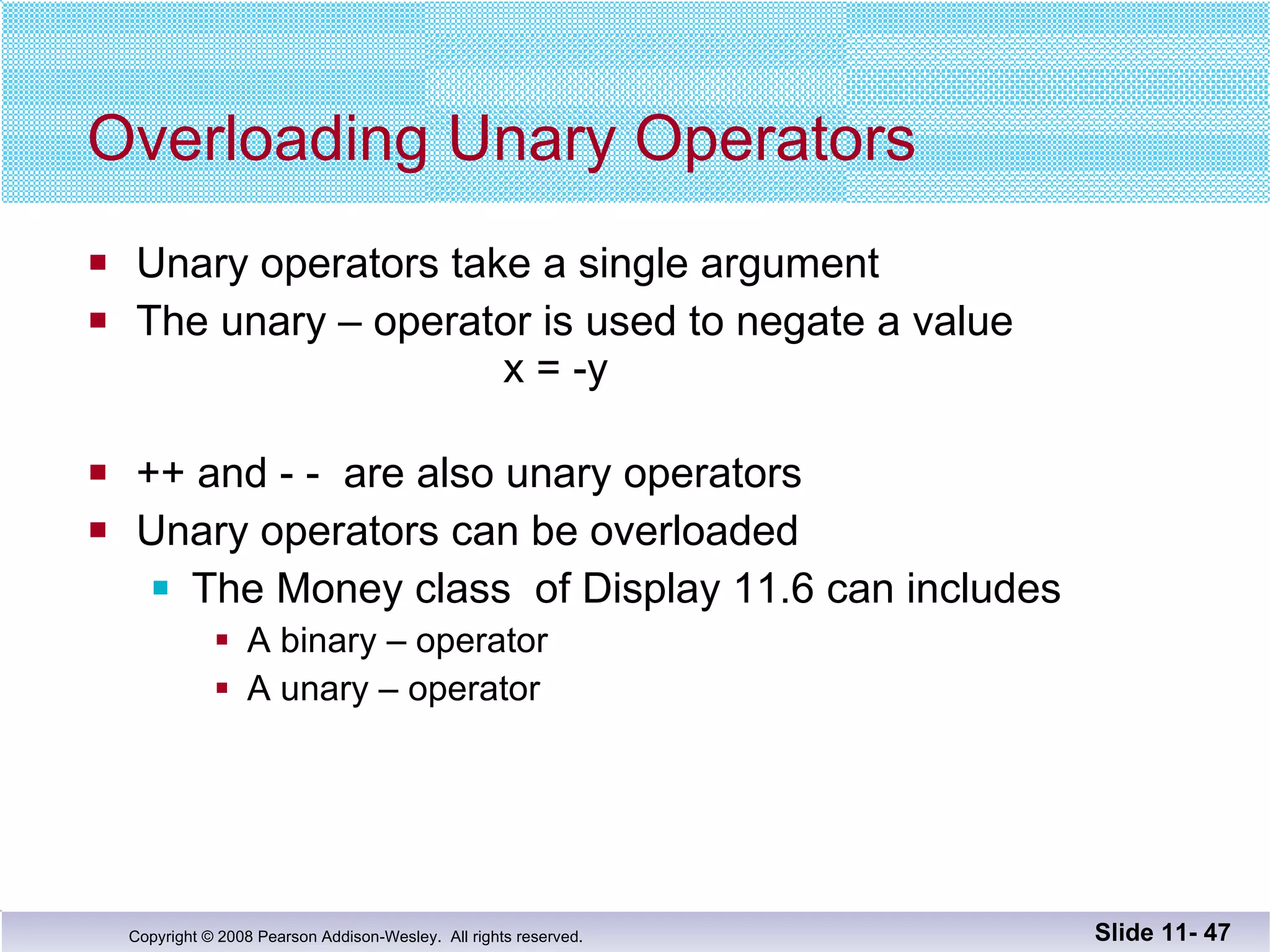 Overloading Unary Operators

Unary operators take a single argument

The unary – operator is used to negate a value

x = -y

++ and - - are also unary operators

Unary operators can be overloaded

The Money class of Display 11.6 can includes

A binary – operator

A unary – operator

Copyright © 2008 Pearson Addison-Wesley. All rights reserved.

Slide 11- 47